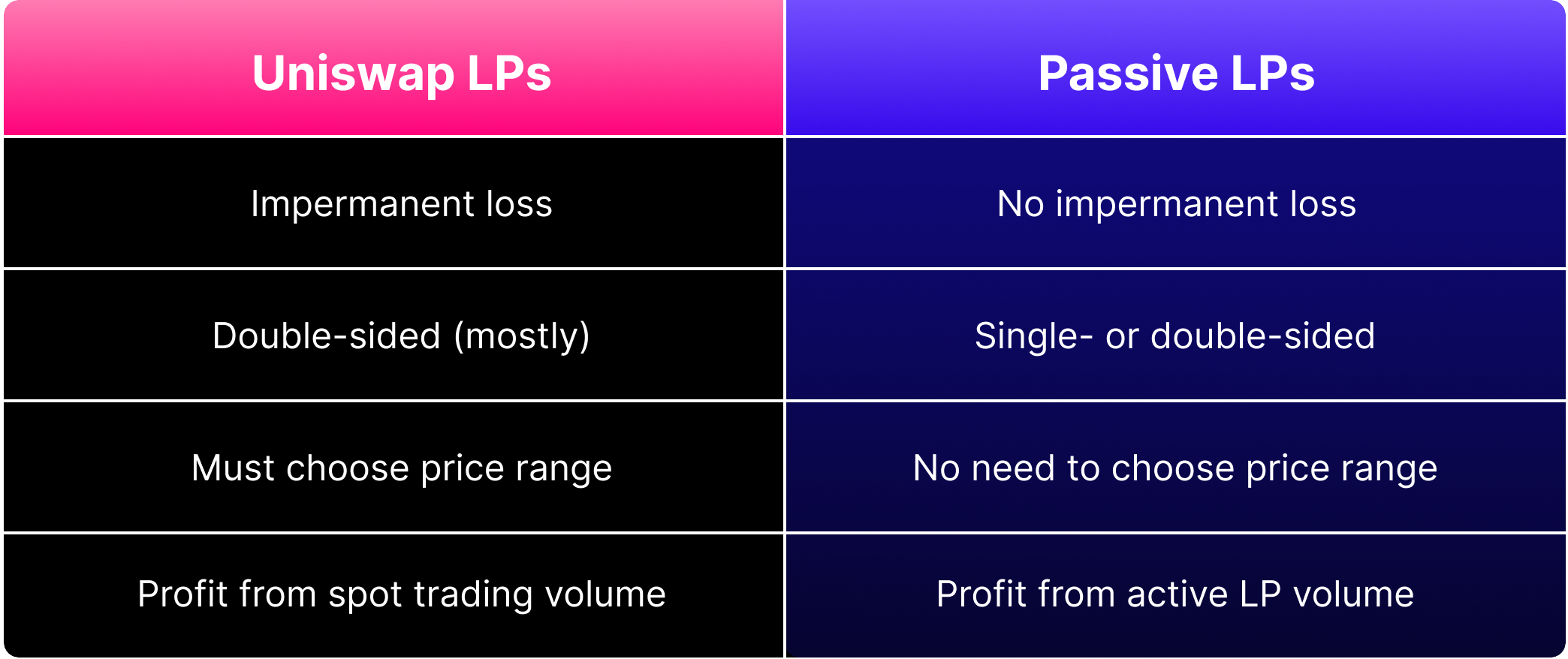 | Uniswap LPs | Passive LPs |
|---|---|
| Impermanent loss | No impermanent loss |
| Double-sided (mostly) | Single- or double-sided |
| Must choose price range | No need to choose price range |
| Profit from spot trading volume | Profit from active LP volume |